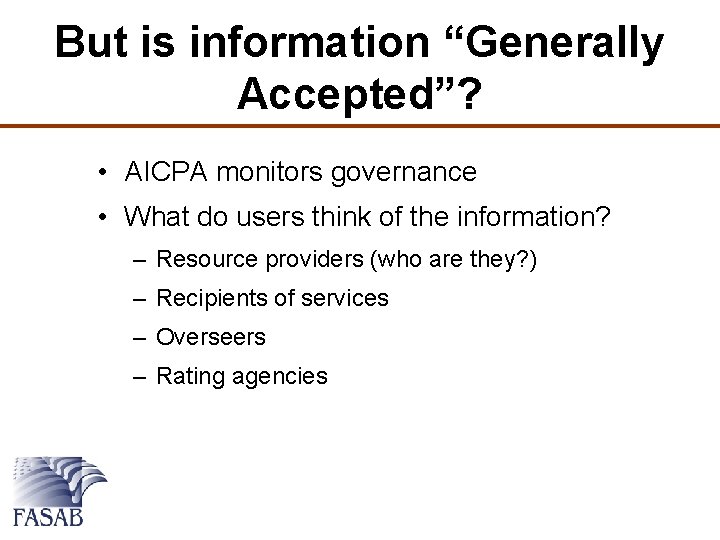 But is information “Generally Accepted”?

• AICPA monitors governance
• What do users think of the information?
– Resource providers (who are they?)
– Recipients of services
– Overseers
– Rating agencies

FASAB